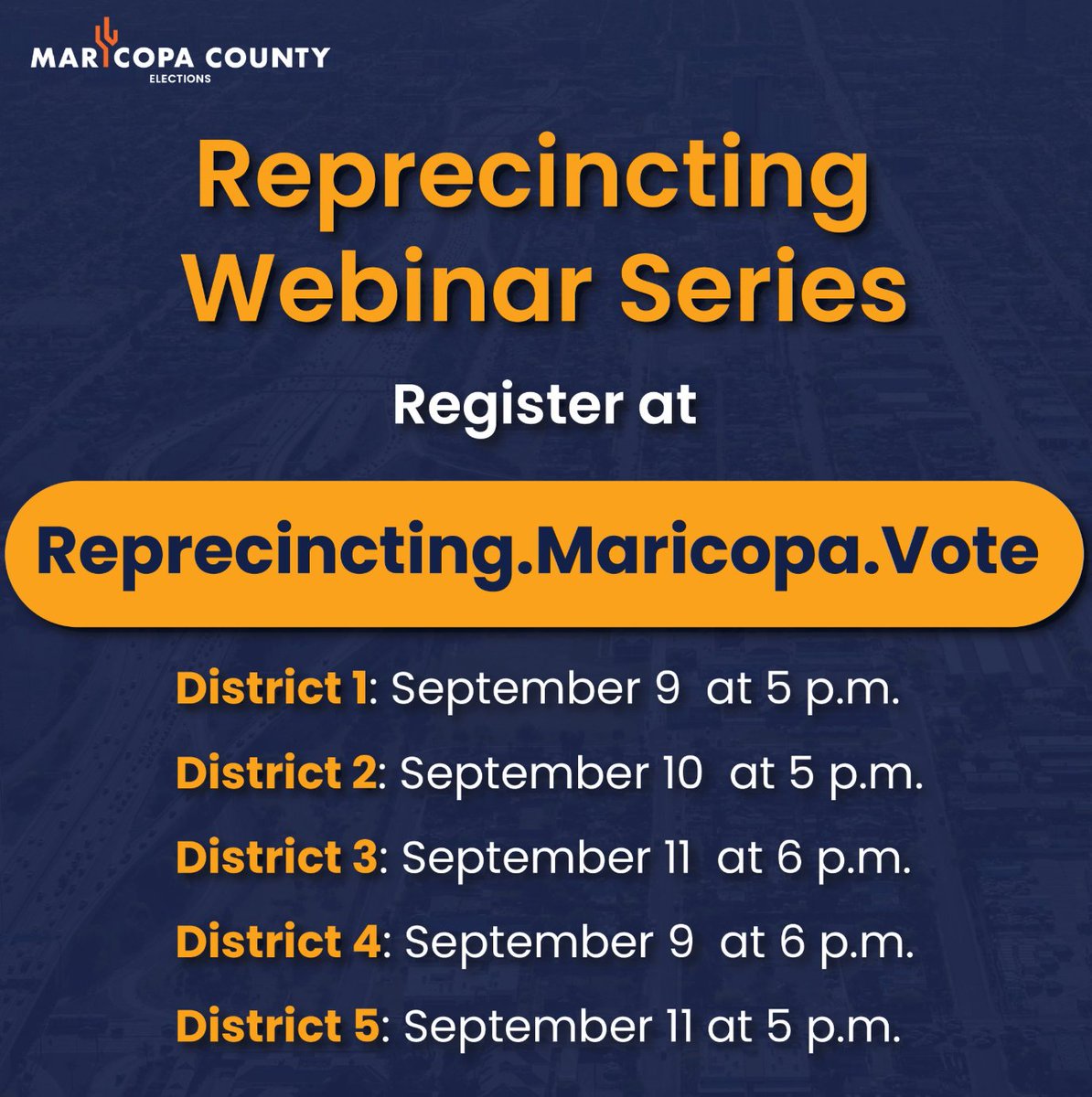 MARICOPA COUNTY
ELECTIONS

Reprecincting Webinar Series

Register at

Reprecincting.Maricopa.Vote

District 1: September 9 at 5 p.m.

District 2: September 10 at 5 p.m.

District 3: September 11 at 6 p.m.

District 4: September 9 at 6 p.m.

District 5: September 11 at 5 p.m.